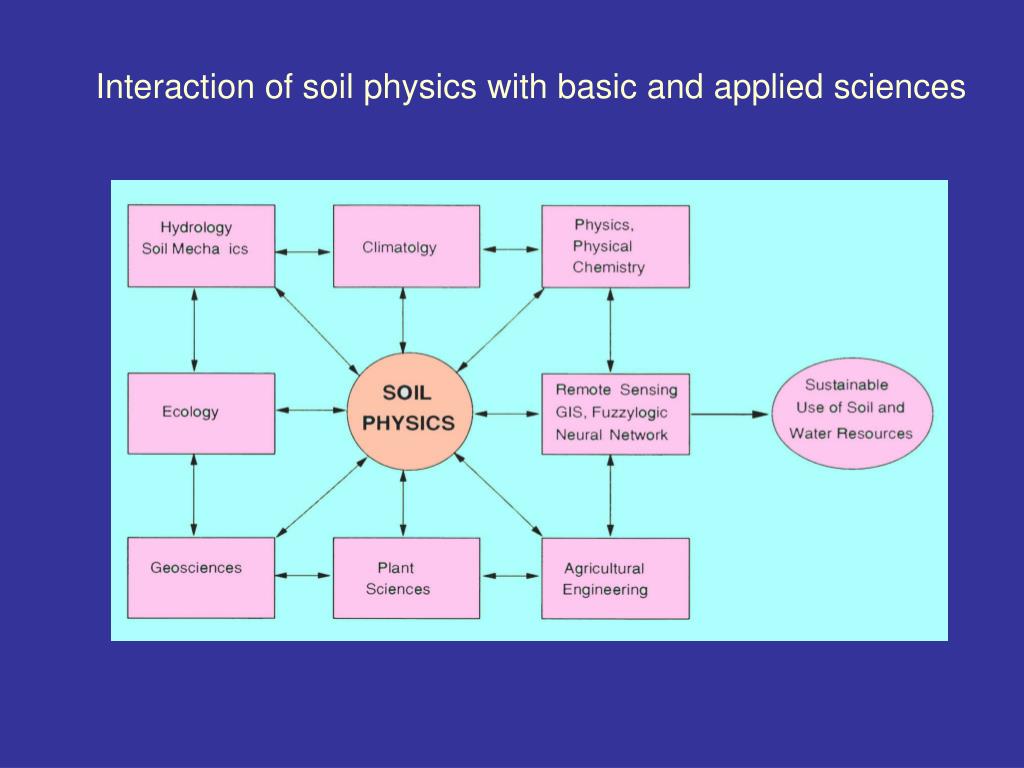 Interaction of soil physics with basic and applied sciences

Hydrology
Soil Mecha ics

Climatolgy

Physics,
Physical
Chemistry

Ecology

SOIL
PHYSICS

Remote Sensing
GIS, Fuzzylogic
Neural Network

Sustainable
Use of Soil and
Water Resources

Geosciences

Plant
Sciences

Agricultural
Engineering